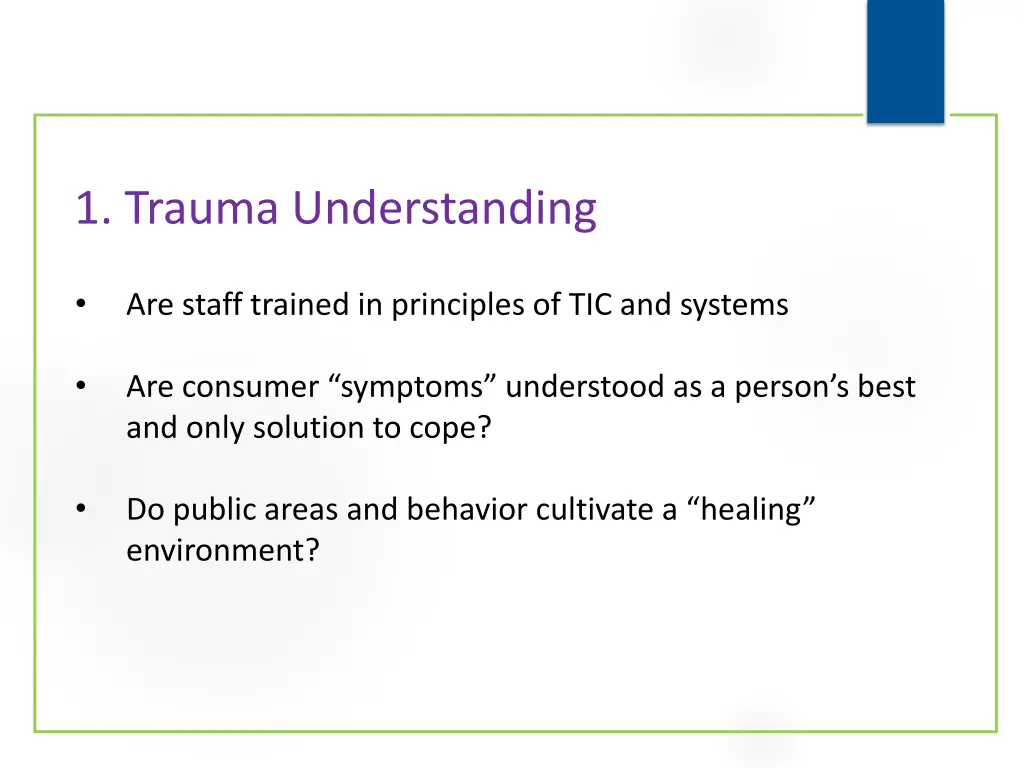 1. Trauma Understanding

• Are staff trained in principles of TIC and systems

• Are consumer “symptoms” understood as a person’s best and only solution to cope?

• Do public areas and behavior cultivate a “healing” environment?